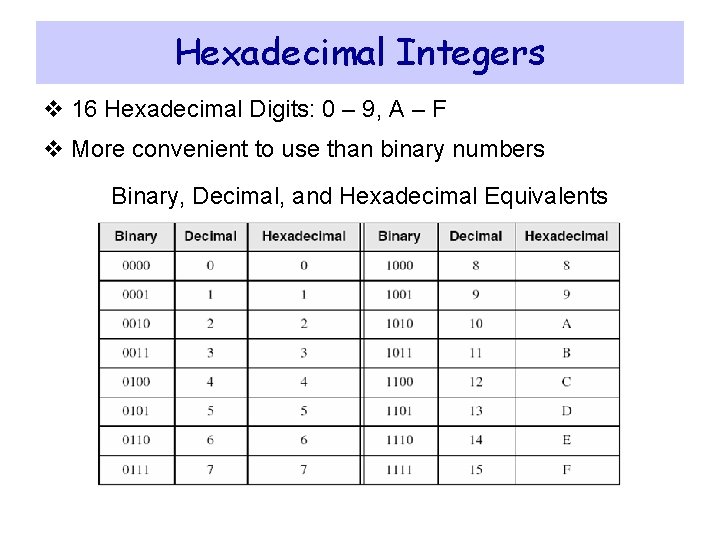 Hexadecimal Integers

❖ 16 Hexadecimal Digits: 0 – 9, A – F

❖ More convenient to use than binary numbers

Binary, Decimal, and Hexadecimal Equivalents

| Binary | Decimal | Hexadecimal | Binary | Decimal | Hexadecimal |
|---|---|---|---|---|---|
| 0000 | 0 | 0 | 1000 | 8 | 8 |
| 0001 | 1 | 1 | 1001 | 9 | 9 |
| 0010 | 2 | 2 | 1010 | 10 | A |
| 0011 | 3 | 3 | 1011 | 11 | B |
| 0100 | 4 | 4 | 1100 | 12 | C |
| 0101 | 5 | 5 | 1101 | 13 | D |
| 0110 | 6 | 6 | 1110 | 14 | E |
| 0111 | 7 | 7 | 1111 | 15 | F |